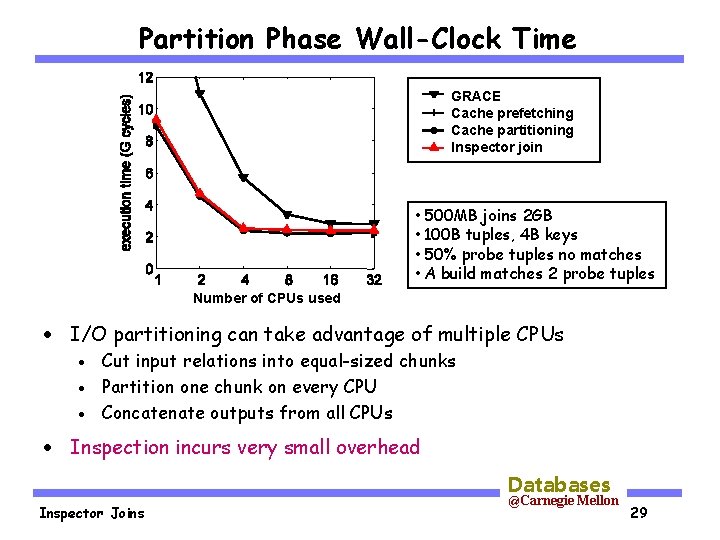 Partition Phase Wall-Clock Time

execution time (G cycles)

12
10
8
6
4
2
0

1 2 4 8 16 32

Number of CPUs used

GRACE
Cache prefetching
Cache partitioning
Inspector join

• 500MB joins 2GB
• 100B tuples, 4B keys
• 50% probe tuples no matches
• A build matches 2 probe tuples

• I/O partitioning can take advantage of multiple CPUs
  • Cut input relations into equal-sized chunks
  • Partition one chunk on every CPU
  • Concatenate outputs from all CPUs
• Inspection incurs very small overhead

Databases
@Carnegie Mellon

Inspector Joins

29